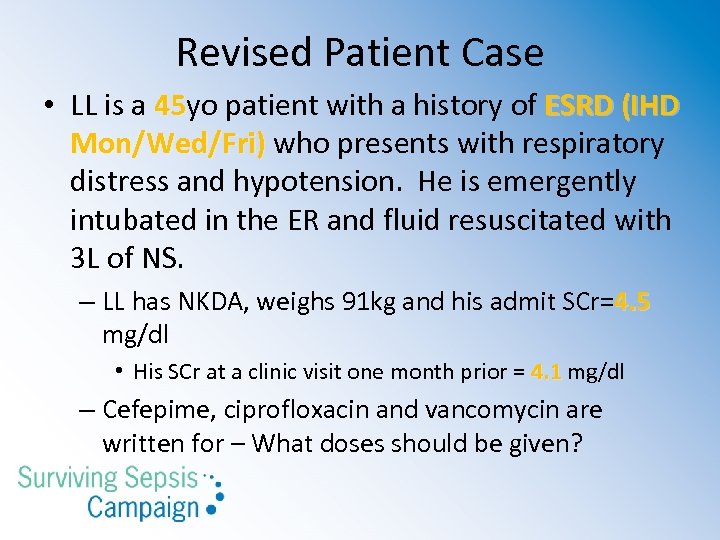 Revised Patient Case

• LL is a 45yo patient with a history of ESRD (IHD Mon/Wed/Fri) who presents with respiratory distress and hypotension. He is emergently intubated in the ER and fluid resuscitated with 3L of NS.

– LL has NKDA, weighs 91kg and his admit SCr=4.5 mg/dl

• His SCr at a clinic visit one month prior = 4.1 mg/dl

– Cefepime, ciprofloxacin and vancomycin are written for – What doses should be given?

Surviving Sepsis Campaign